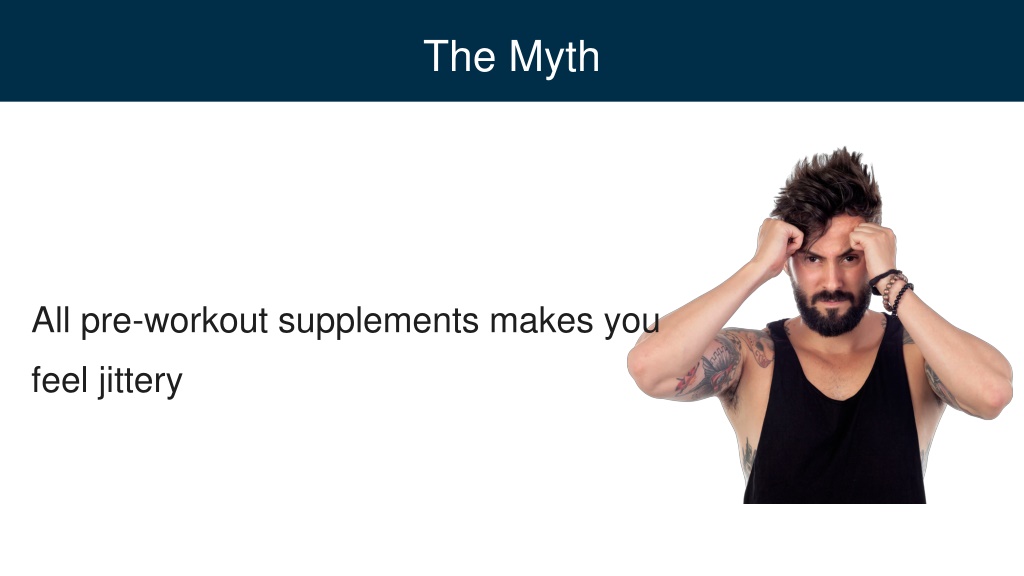 The Myth

All pre-workout supplements makes you feel jittery